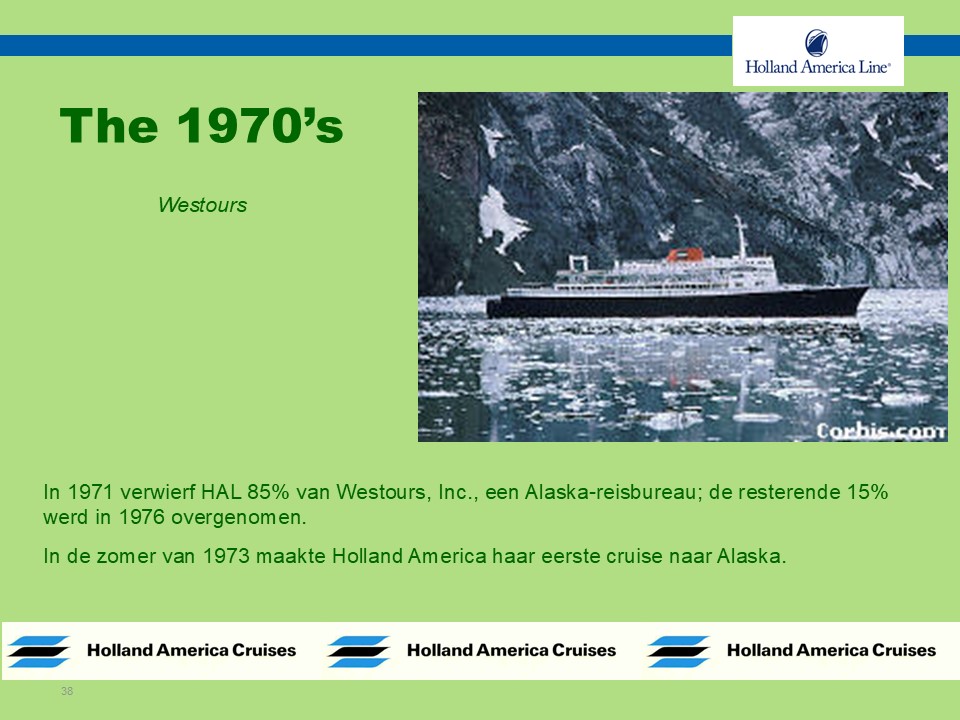 Holland America Line®

The 1970's

Westours

Corbis.com

In 1971 verwierf HAL 85% van Westours, Inc., een Alaska-reisbureau; de resterende 15% werd in 1976 overgenomen.

In de zomer van 1973 maakte Holland America haar eerste cruise naar Alaska.

Holland America Cruises Holland America Cruises Holland America Cruises

38